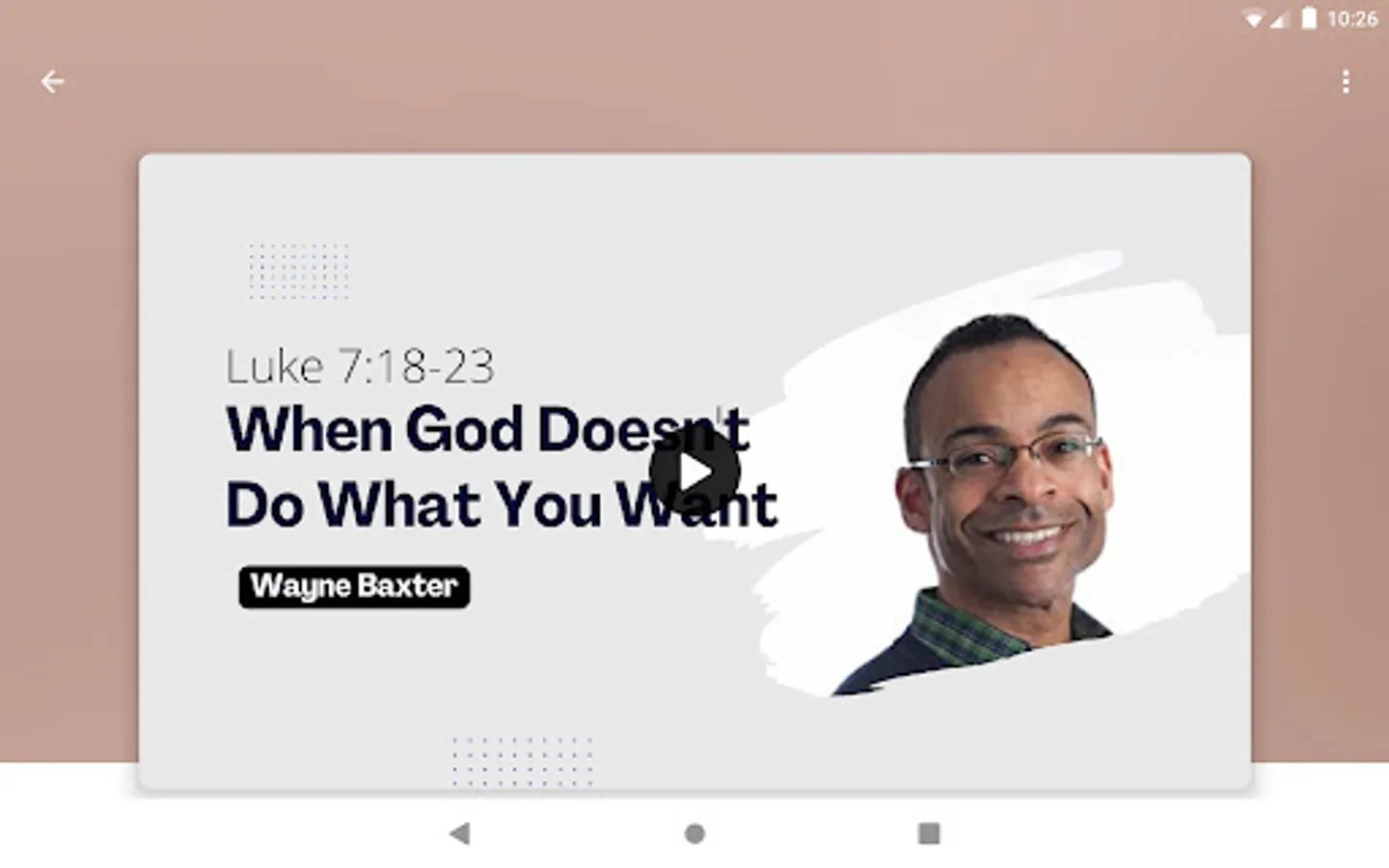 10:26

Luke 7:18-23
When God Doesn't Do What You Want

Wayne Baxter